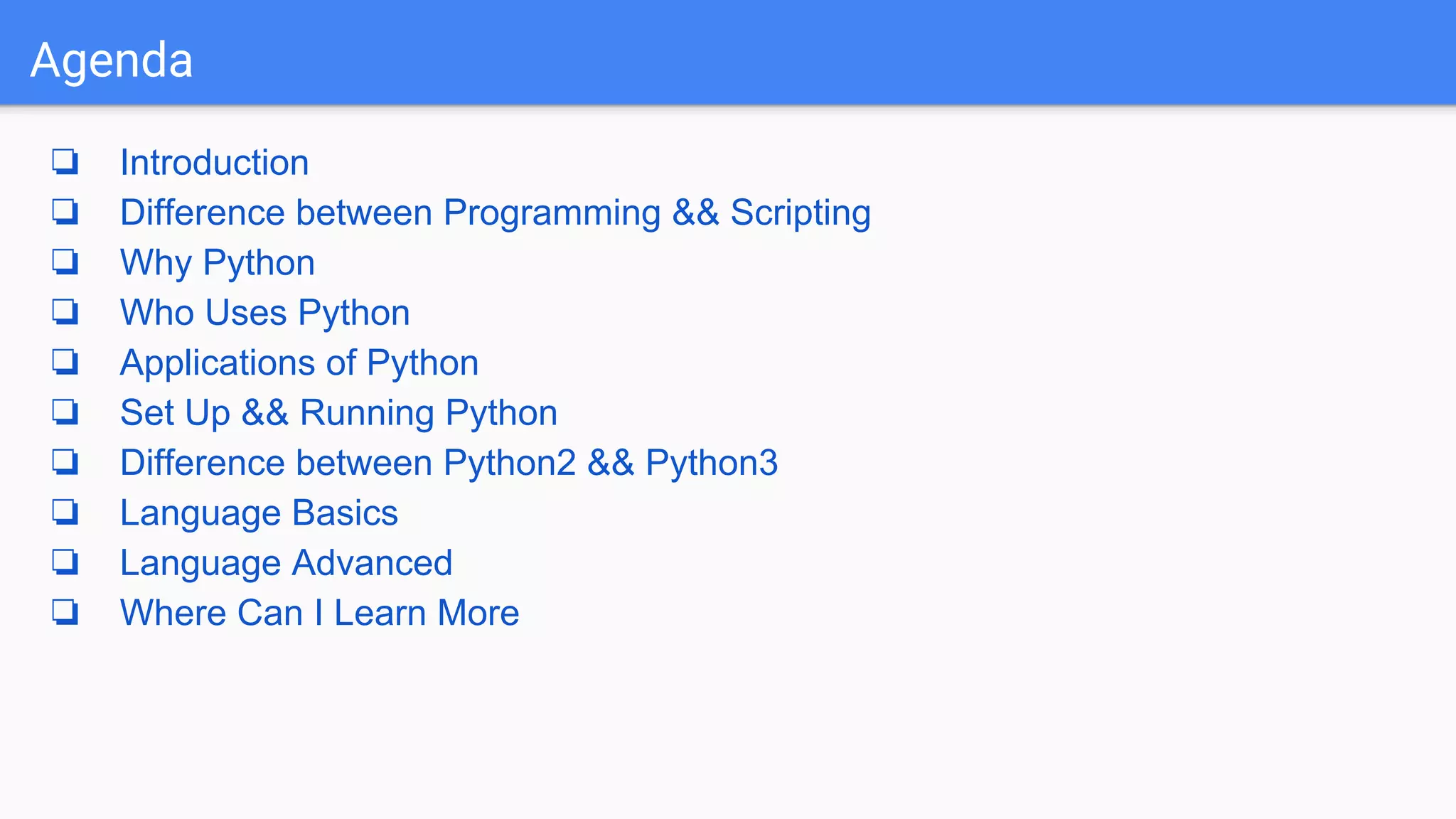 Agenda

❏ Introduction
❏ Difference between Programming && Scripting
❏ Why Python
❏ Who Uses Python
❏ Applications of Python
❏ Set Up && Running Python
❏ Difference between Python2 && Python3
❏ Language Basics
❏ Language Advanced
❏ Where Can I Learn More